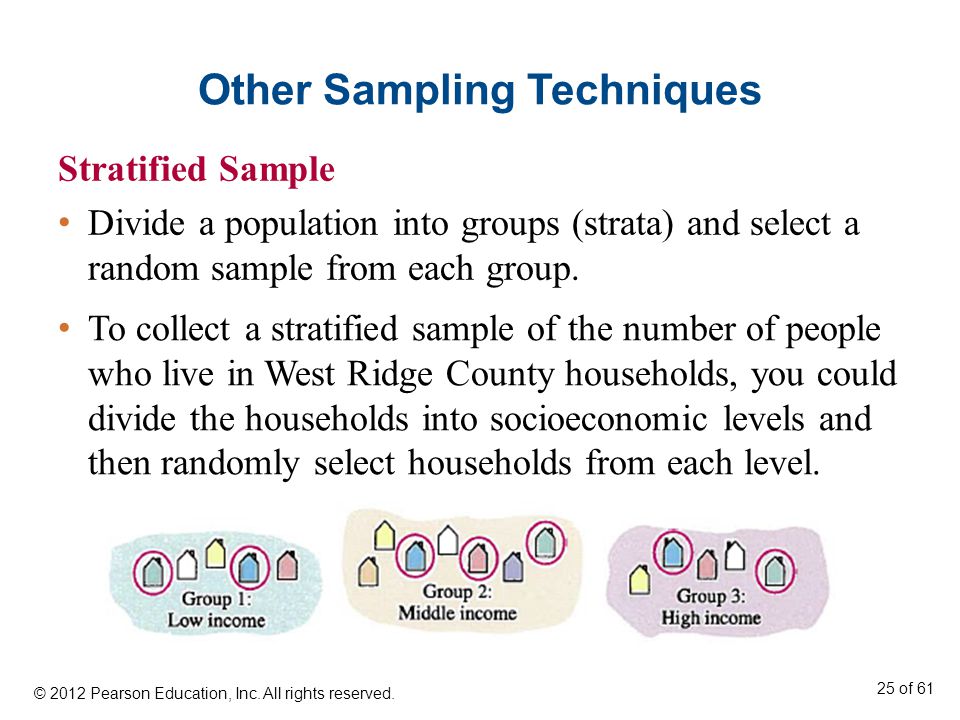 Other Sampling Techniques

Stratified Sample

• Divide a population into groups (strata) and select a random sample from each group.

• To collect a stratified sample of the number of people who live in West Ridge County households, you could divide the households into socioeconomic levels and then randomly select households from each level.

Group 1: Low income

Group 2: Middle income

Group 3: High income

© 2012 Pearson Education, Inc. All rights reserved.

25 of 61